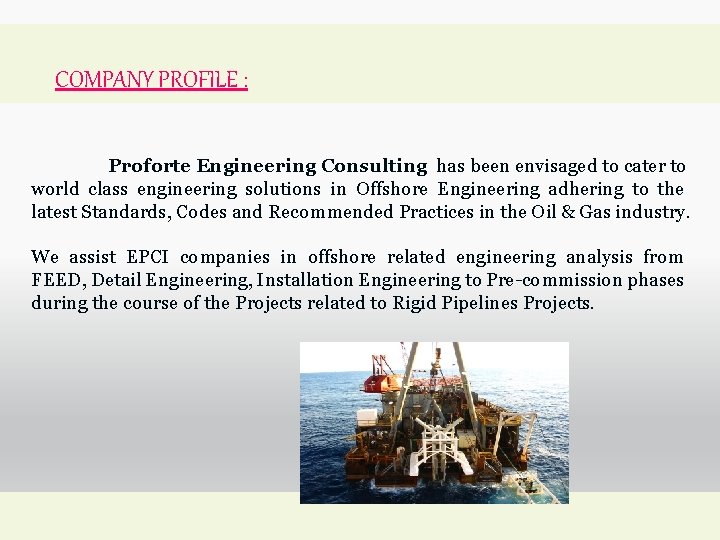 COMPANY PROFILE :

Proforte Engineering Consulting has been envisaged to cater to world class engineering solutions in Offshore Engineering adhering to the latest Standards, Codes and Recommended Practices in the Oil & Gas industry.

We assist EPCI companies in offshore related engineering analysis from FEED, Detail Engineering, Installation Engineering to Pre-commission phases during the course of the Projects related to Rigid Pipelines Projects.